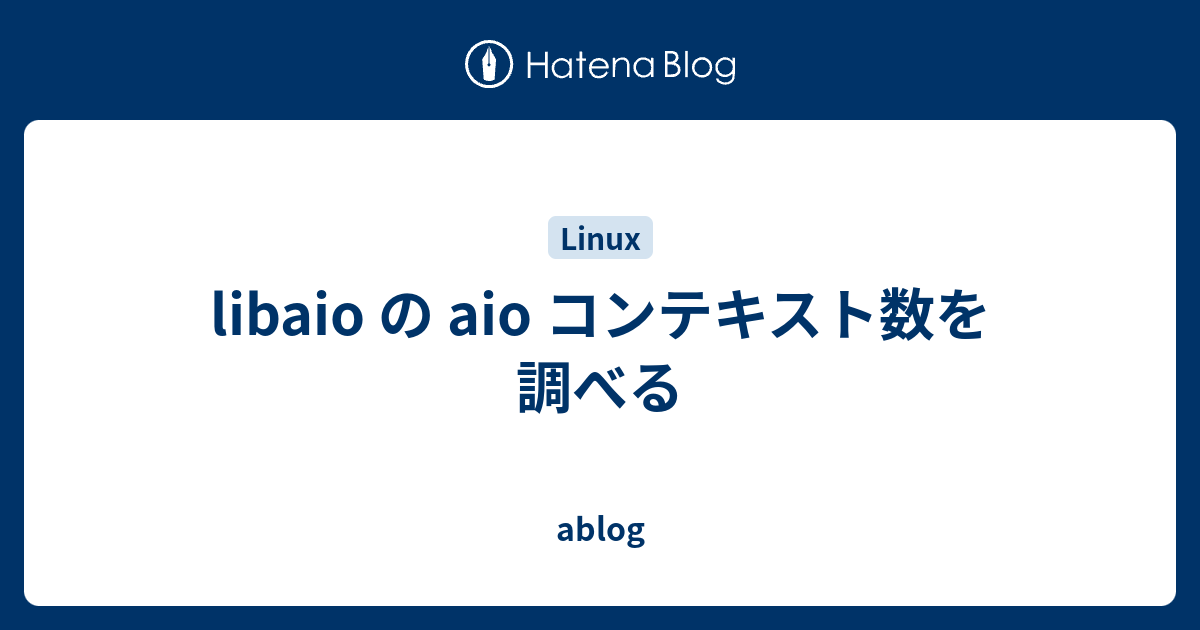 Hatena Blog

Linux

libaio の aio コンテキスト数を調べる

ablog